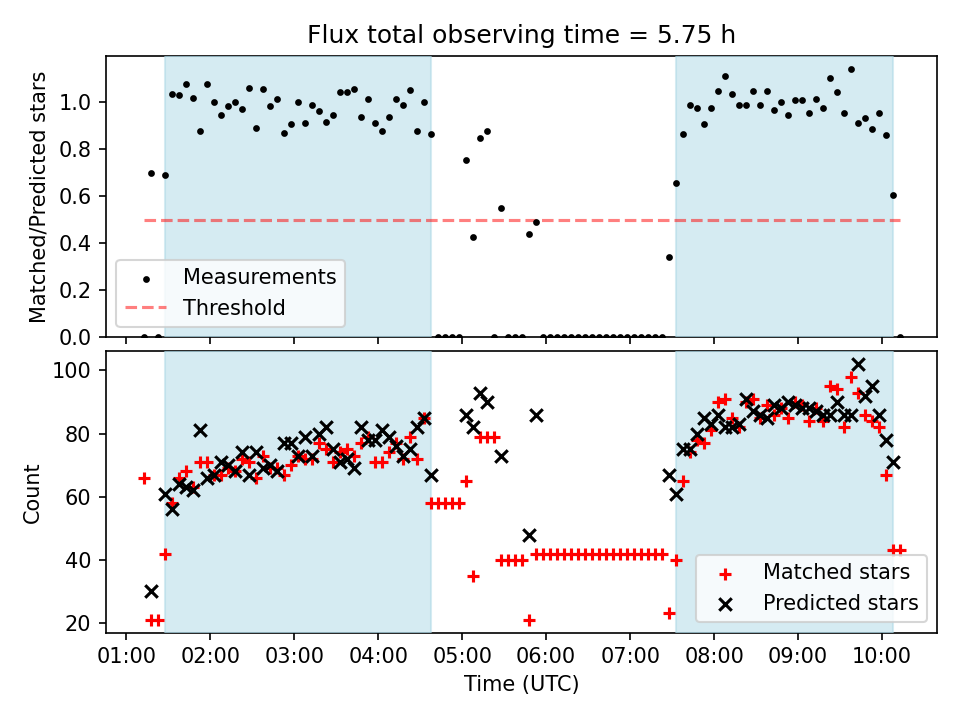 Flux total observing time = 5.75 h

Matched/Predicted stars

1.0
0.8
0.6
0.4
0.2
0.0

Measurements
Threshold

Count

100
80
60
40
20

Matched stars
Predicted stars

01:00 02:00 03:00 04:00 05:00 06:00 07:00 08:00 09:00 10:00

Time (UTC)